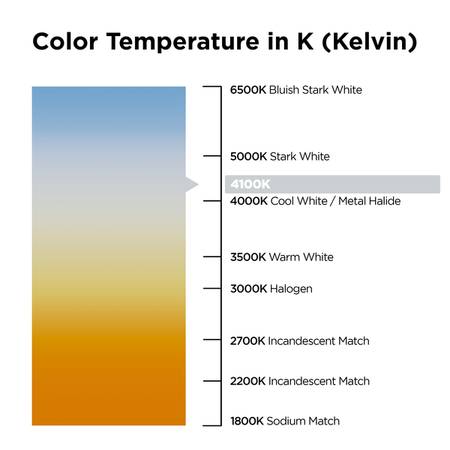 Color Temperature in K (Kelvin)

6500K Bluish Stark White

5000K Stark White

4100K

4000K Cool White / Metal Halide

3500K Warm White

3000K Halogen

2700K Incandescent Match

2200K Incandescent Match

1800K Sodium Match